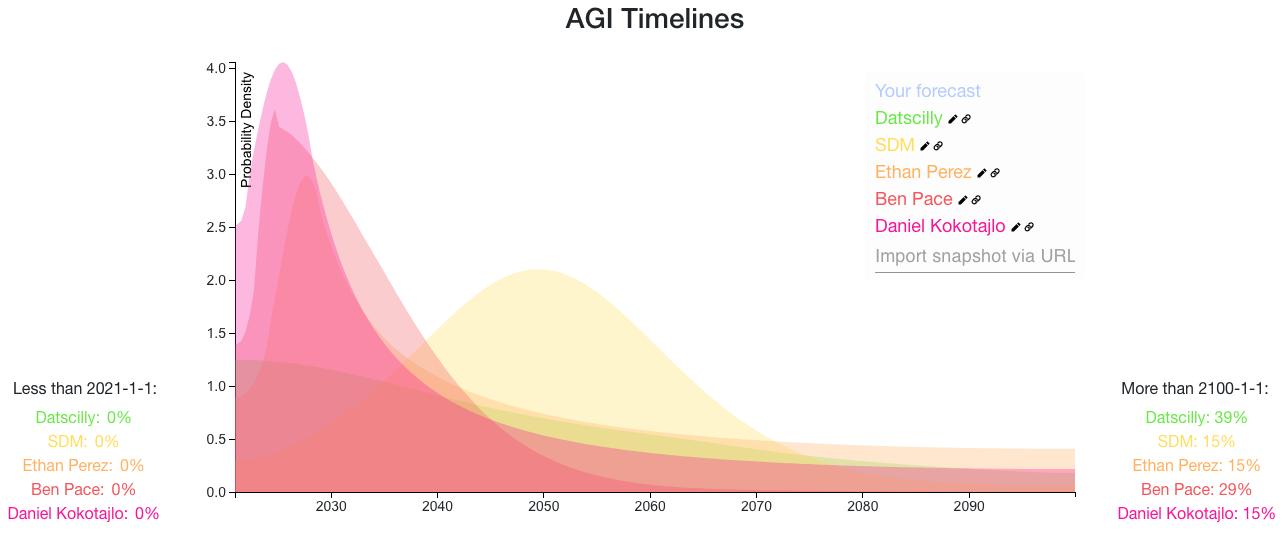 AGI Timelines

Probability Density

4.0
3.5
3.0
2.5
2.0
1.5
1.0
0.5
0.0

2030 2040 2050 2060 2070 2080 2090

Your forecast
Datscilly
SDM
Ethan Perez
Ben Pace
Daniel Kokotajlo
Import snapshot via URL

Less than 2021-1-1:
Datscilly: 0%
SDM: 0%
Ethan Perez: 0%
Ben Pace: 0%
Daniel Kokotajlo: 0%

More than 2100-1-1:
Datscilly: 39%
SDM: 15%
Ethan Perez: 15%
Ben Pace: 29%
Daniel Kokotajlo: 15%